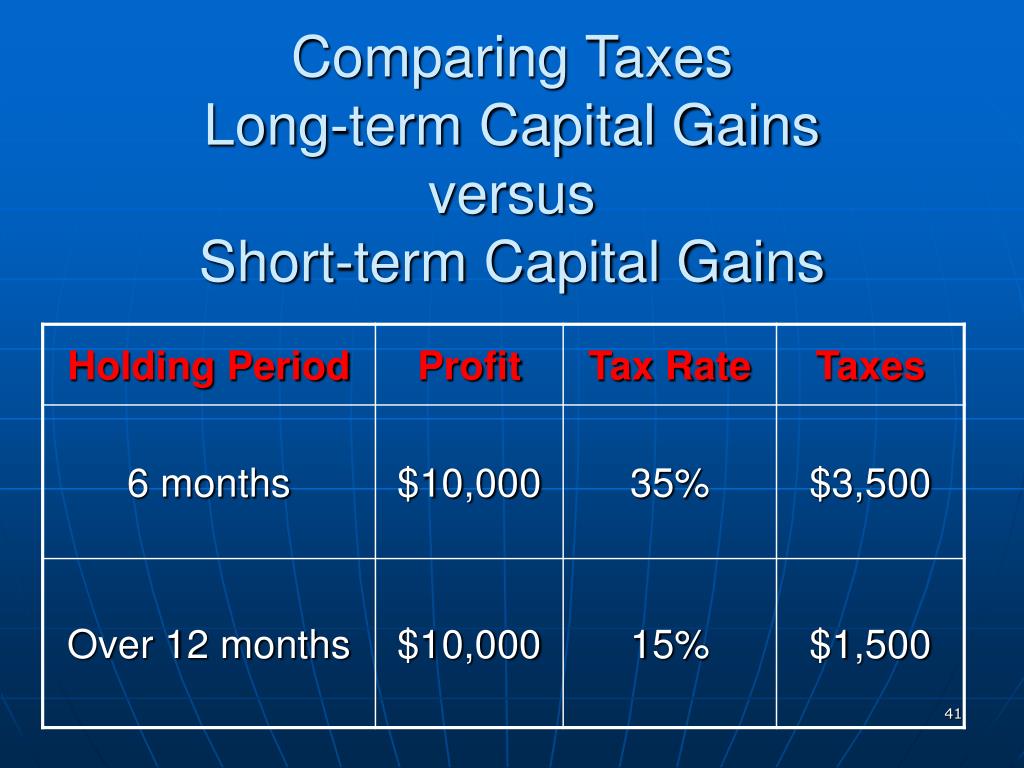 Comparing Taxes
Long-term Capital Gains
versus
Short-term Capital Gains

| Holding Period | Profit | Tax Rate | Taxes |
|---|---|---|---|
| 6 months | \$10,000 | 35% | \$3,500 |
| Over 12 months | \$10,000 | 15% | \$1,500 |

41